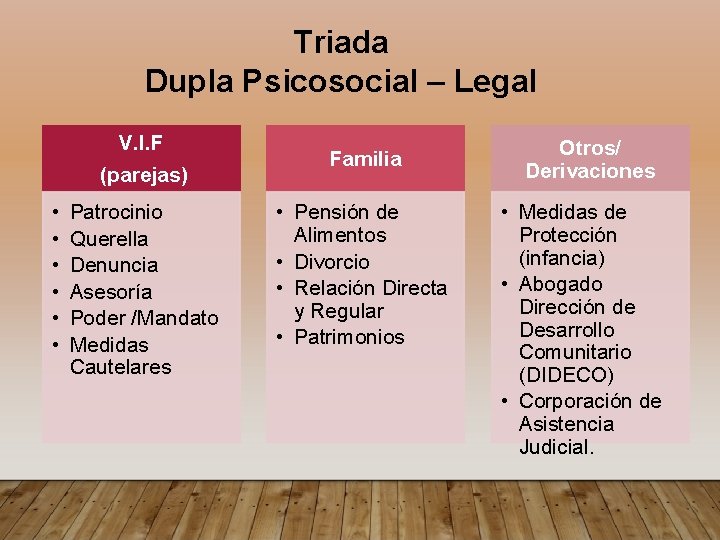 Triada
Dupla Psicosocial – Legal

V.I.F
(parejas)

• Patrocinio
• Querella
• Denuncia
• Asesoría
• Poder /Mandato
• Medidas Cautelares

Familia

• Pensión de Alimentos
• Divorcio
• Relación Directa y Regular
• Patrimonios

Otros/ Derivaciones

• Medidas de Protección (infancia)
• Abogado Dirección de Desarrollo Comunitario (DIDECO)
• Corporación de Asistencia Judicial.